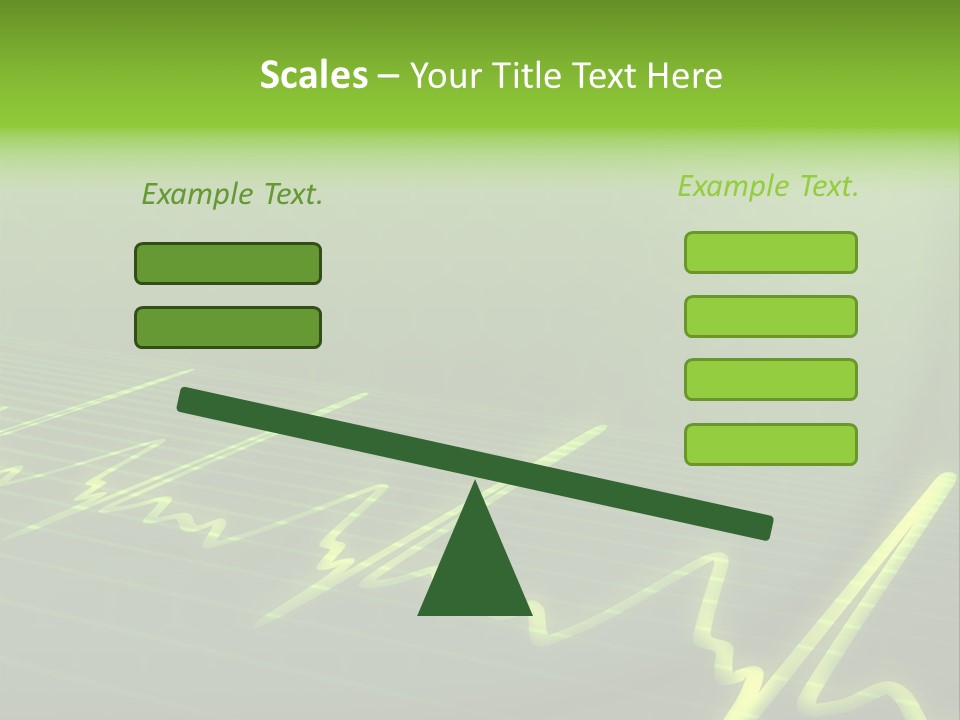 Scales – Your Title Text Here

Example Text.

Example Text.